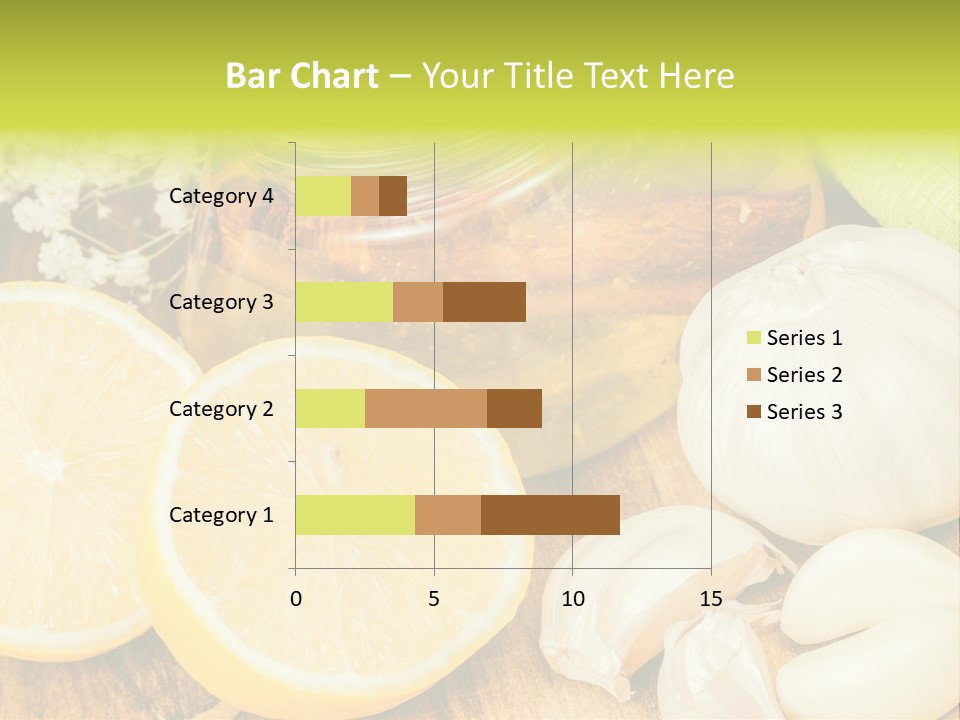 Bar Chart – Your Title Text Here

Category 4
Category 3
Category 2
Category 1

0
5
10
15

Series 1
Series 2
Series 3